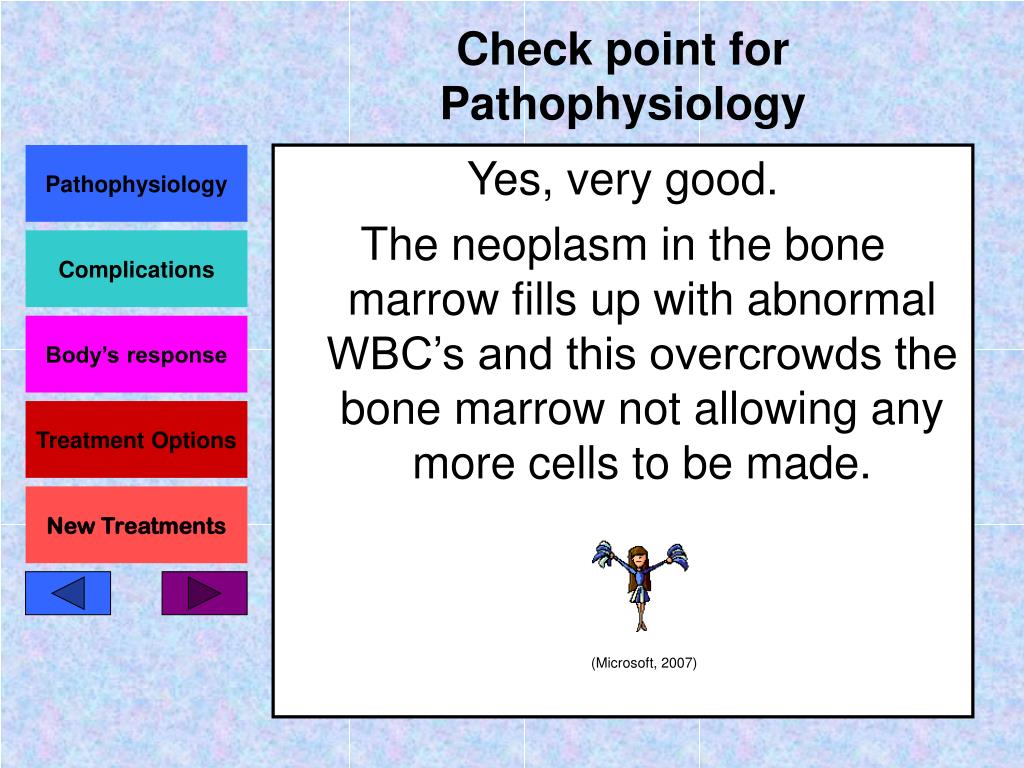 Check point for Pathophysiology

Pathophysiology

Complications

Body's response

Treatment Options

New Treatments

Yes, very good.

The neoplasm in the bone marrow fills up with abnormal WBC's and this overcrowds the bone marrow not allowing any more cells to be made.

(Microsoft, 2007)